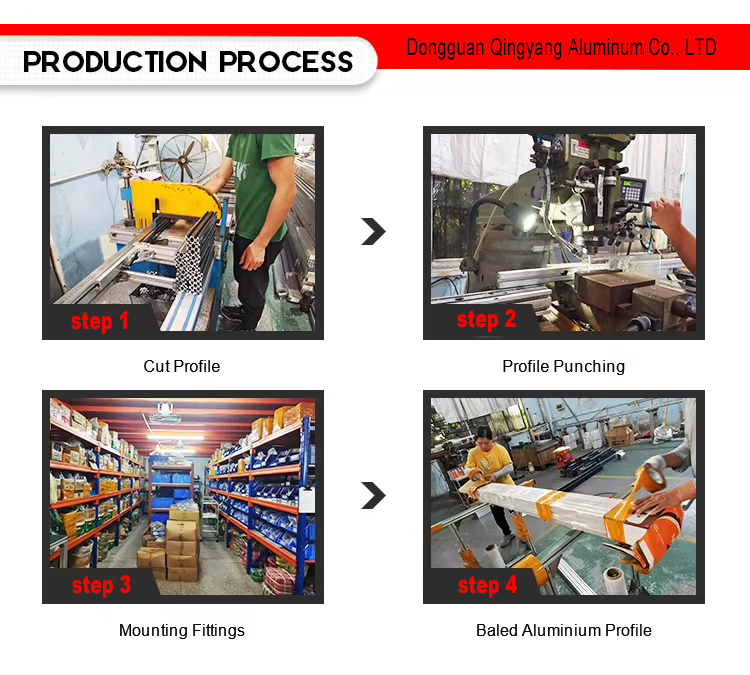 PRODUCTION PROCESS

Dongguan Qingyang Aluminum Co., LTD

step 1

Cut Profile

step 2

Profile Punching

step 3

Mounting Fittings

step 4

Baled Aluminium Profile